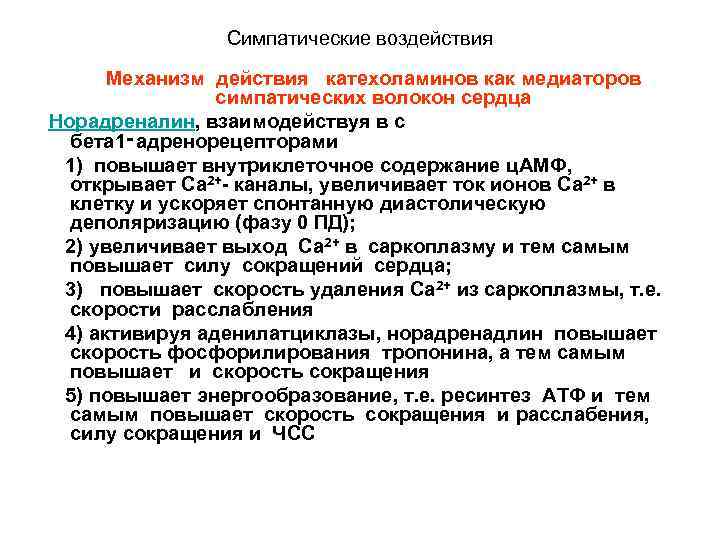 Симпатические воздействия

Механизм действия катехоламинов как медиаторов симпатических волокон сердца

Норадреналин, взаимодействуя в с бета1-адренорецепторами

1) повышает внутриклеточное содержание цАМФ, открывает $Ca^{2+}$- каналы, увеличивает ток ионов $Ca^{2+}$ в клетку и ускоряет спонтанную диастолическую деполяризацию (фазу 0 ПД);

2) увеличивает выход $Ca^{2+}$ в саркоплазму и тем самым повышает силу сокращений сердца;

3) повышает скорость удаления $Ca^{2+}$ из саркоплазмы, т.е. скорости расслабления

4) активируя аденилатциклазы, норадренадлин повышает скорость фосфорилирования тропонина, а тем самым повышает и скорость сокращения

5) повышает энергообразование, т.е. ресинтез АТФ и тем самым повышает скорость сокращения и расслабения, силу сокращения и ЧСС